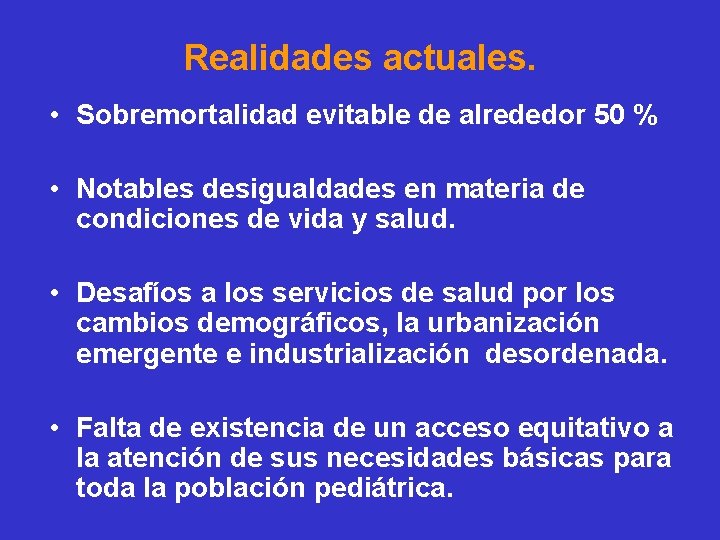 Realidades actuales.

• Sobremortalidad evitable de alrededor 50 %

• Notables desigualdades en materia de condiciones de vida y salud.

• Desafíos a los servicios de salud por los cambios demográficos, la urbanización emergente e industrialización desordenada.

• Falta de existencia de un acceso equitativo a la atención de sus necesidades básicas para toda la población pediátrica.